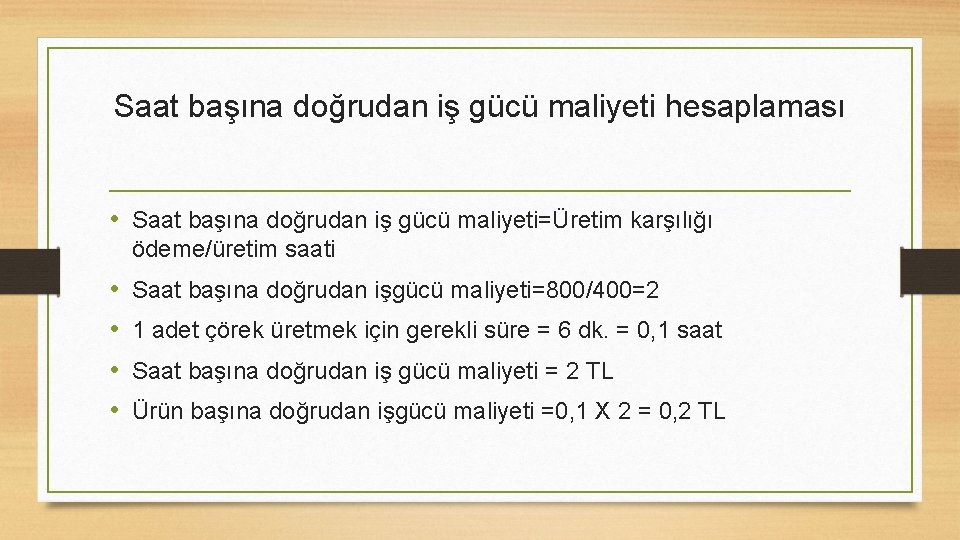 Saat başına doğrudan iş gücü maliyeti hesaplaması

• Saat başına doğrudan iş gücü maliyeti=Üretim karşılığı ödeme/üretim saati
• Saat başına doğrudan işgücü maliyeti=800/400=2
• 1 adet çörek üretmek için gerekli süre = 6 dk. = 0,1 saat
• Saat başına doğrudan iş gücü maliyeti = 2 TL
• Ürün başına doğrudan işgücü maliyeti =0,1 X 2 = 0,2 TL